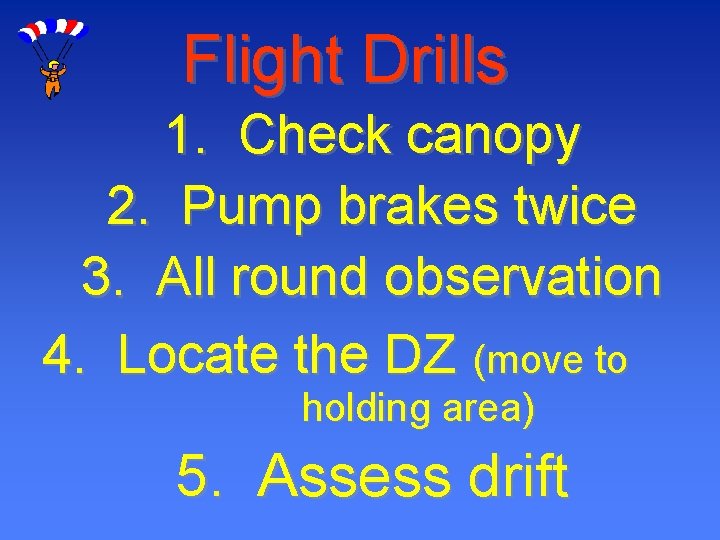 Flight Drills

1. Check canopy

2. Pump brakes twice

3. All round observation

4. Locate the DZ (move to holding area)

5. Assess drift